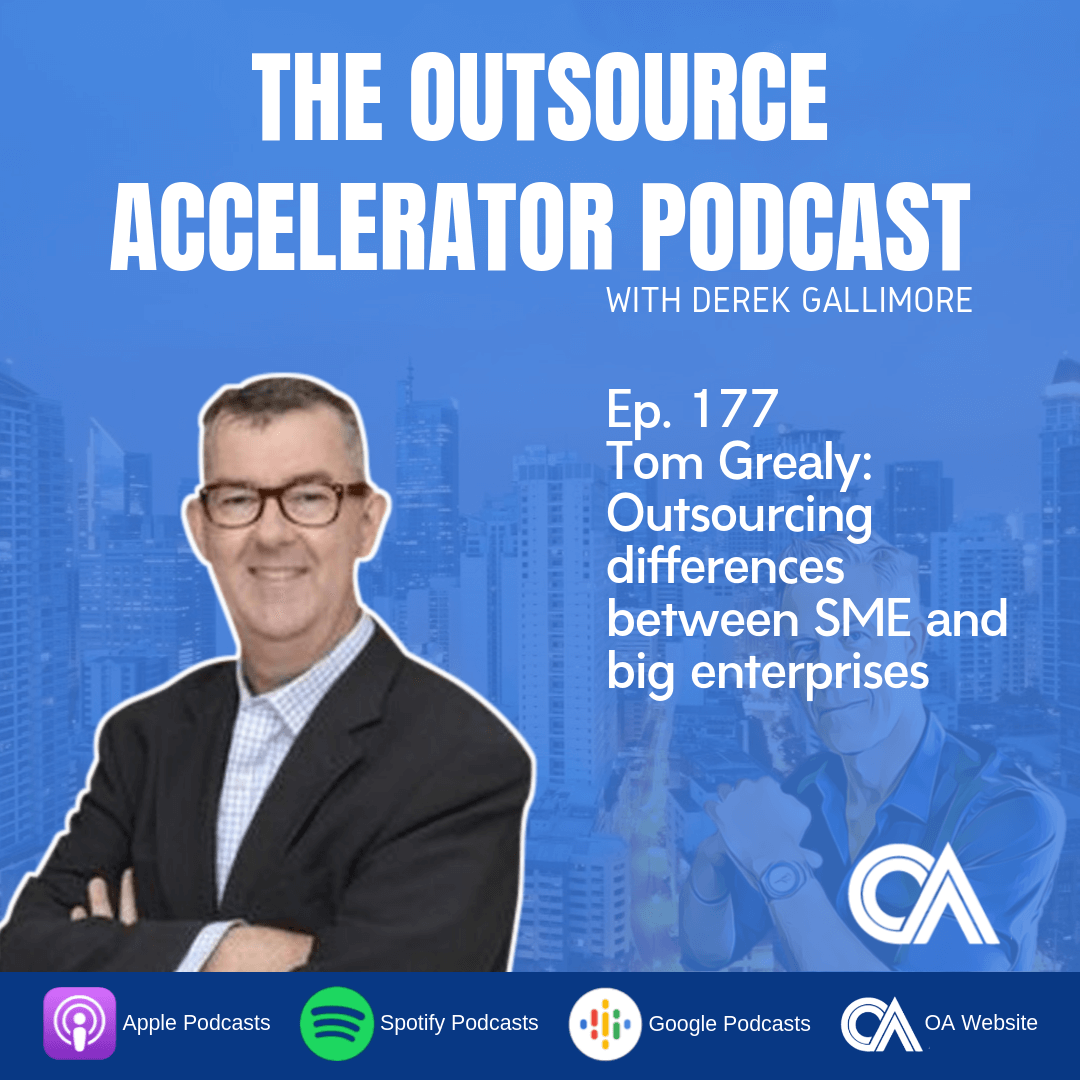 THE OUTSOURCE ACCELERATOR PODCAST
WITH DEREK GALLIMORE

Ep. 177
Tom Grealy: Outsourcing differences between SME and big enterprises

OA

Apple Podcasts
Spotify Podcasts
Google Podcasts
OA Website